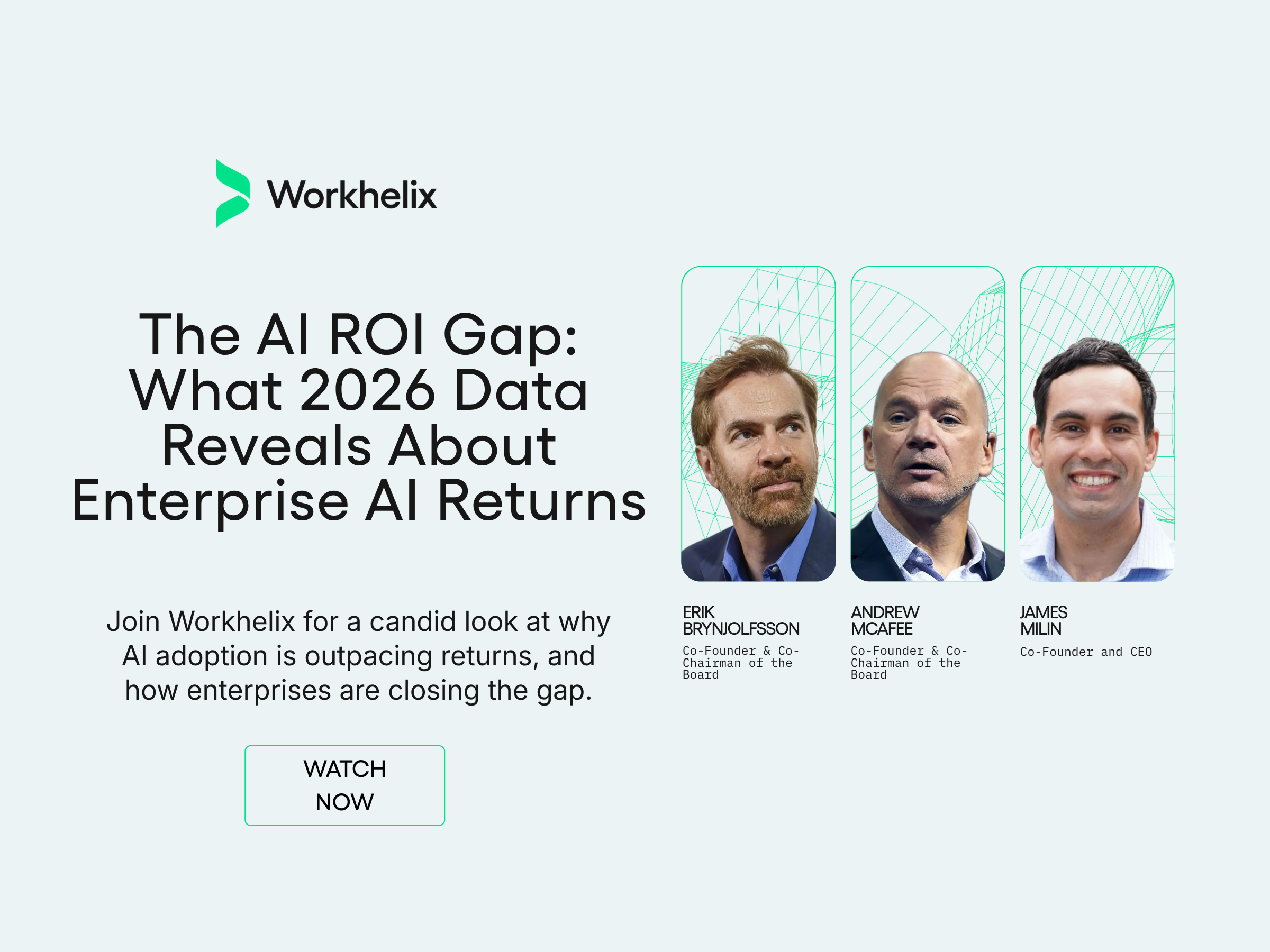 Workhelix

The AI ROI Gap: What 2026 Data Reveals About Enterprise AI Returns

Join Workhelix for a candid look at why AI adoption is outpacing returns, and how enterprises are closing the gap.

WATCH NOW

ERIK BRYNJOLFSSON
Co-Founder & Co-Chairman of the Board

ANDREW MCAFEE
Co-Founder & Co-Chairman of the Board

JAMES MILIN
Co-Founder and CEO